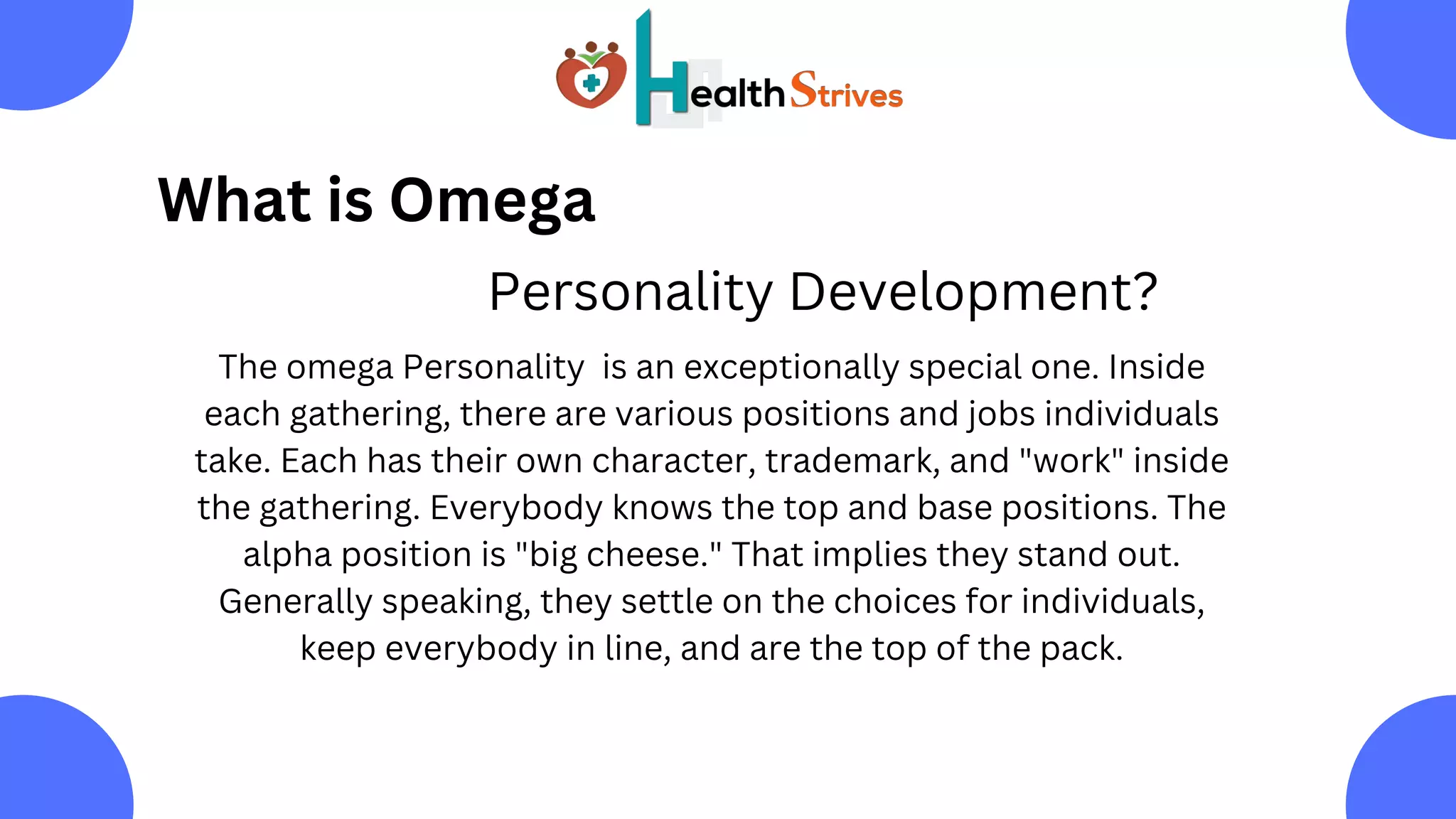 Health Strives

What is Omega

Personality Development?

The omega Personality is an exceptionally special one. Inside each gathering, there are various positions and jobs individuals take. Each has their own character, trademark, and "work" inside the gathering. Everybody knows the top and base positions. The alpha position is "big cheese." That implies they stand out. Generally speaking, they settle on the choices for individuals, keep everybody in line, and are the top of the pack.